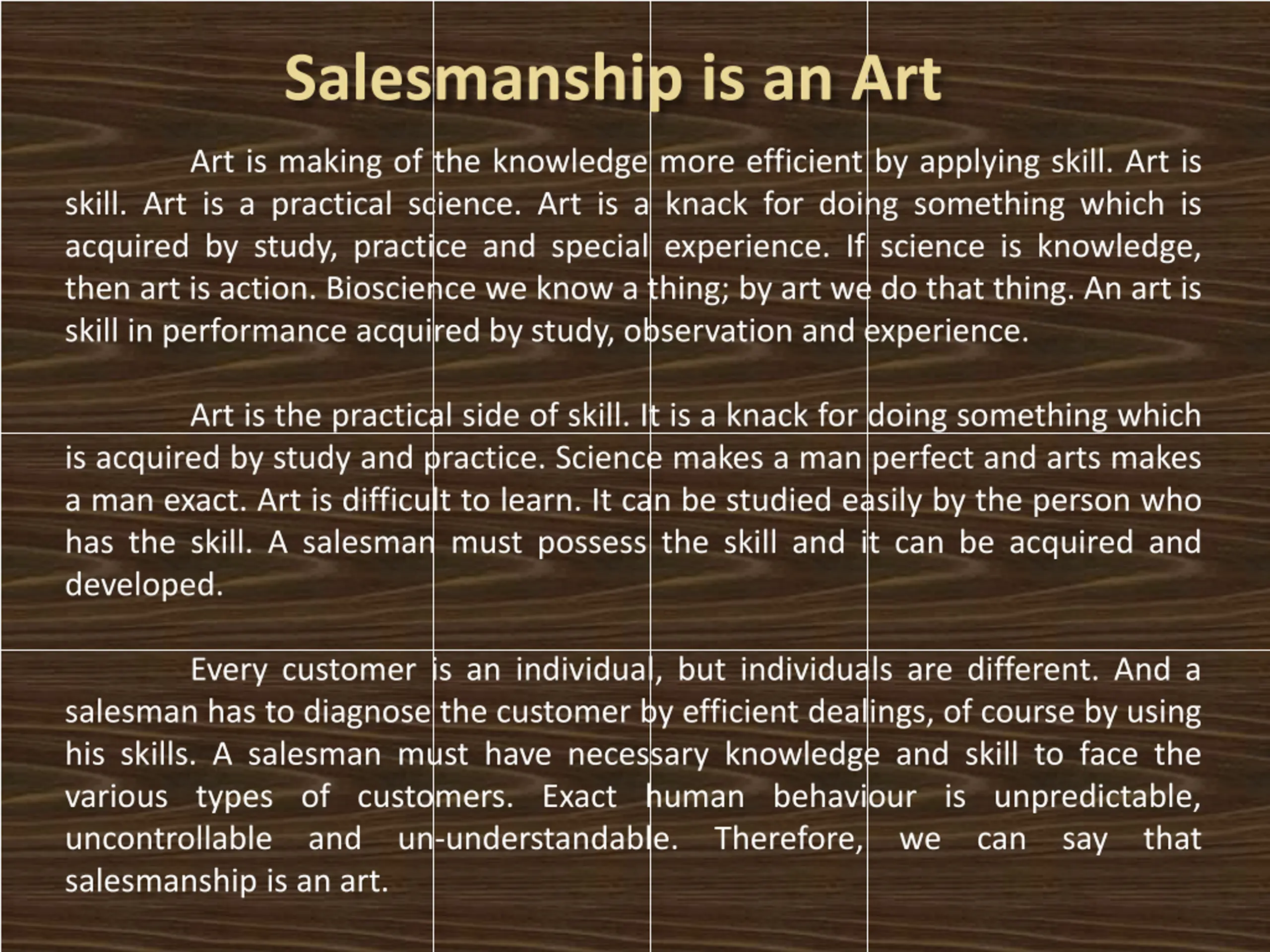 Salesmanship is an Art

Art is making of the knowledge more efficient by applying skill. Art is skill. Art is a practical science. Art is a knack for doing something which is acquired by study, practice and special experience. If science is knowledge, then art is action. Bioscience we know a thing; by art we do that thing. An art is skill in performance acquired by study, observation and experience.

Art is the practical side of skill. It is a knack for doing something which is acquired by study and practice. Science makes a man perfect and arts makes a man exact. Art is difficult to learn. It can be studied easily by the person who has the skill. A salesman must possess the skill and it can be acquired and developed.

Every customer is an individual, but individuals are different. And a salesman has to diagnose the customer by efficient dealings, of course by using his skills. A salesman must have necessary knowledge and skill to face the various types of customers. Exact human behaviour is unpredictable, uncontrollable and un-understandable. Therefore, we can say that salesmanship is an art.